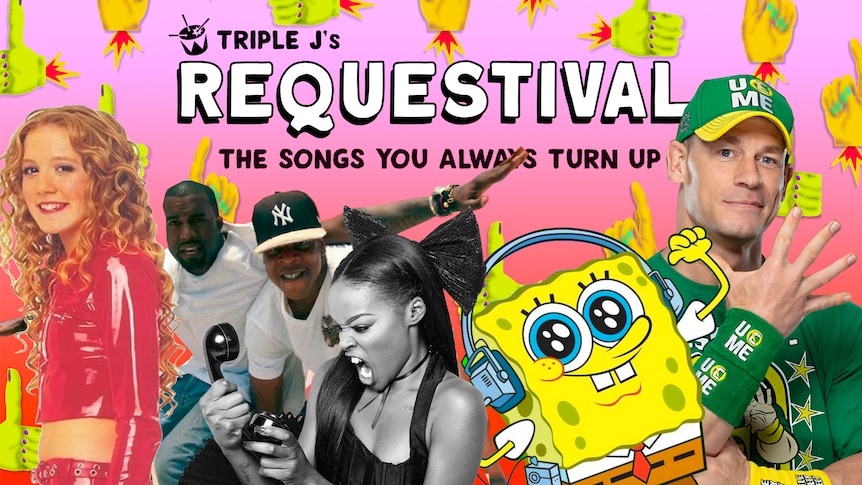 TRIPLE J's
REQUESTIVAL
THE SONGS YOU ALWAYS TURN UP

NY

U C
ME

U C
ME
U C
ME